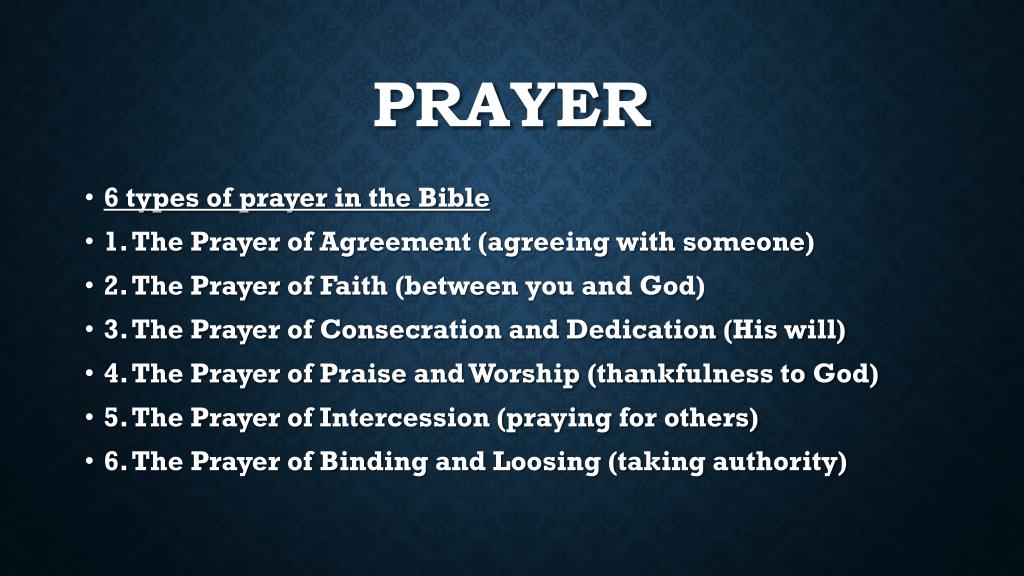 PRAYER

• 6 types of prayer in the Bible
• 1. The Prayer of Agreement (agreeing with someone)
• 2. The Prayer of Faith (between you and God)
• 3. The Prayer of Consecration and Dedication (His will)
• 4. The Prayer of Praise and Worship (thankfulness to God)
• 5. The Prayer of Intercession (praying for others)
• 6. The Prayer of Binding and Loosing (taking authority)